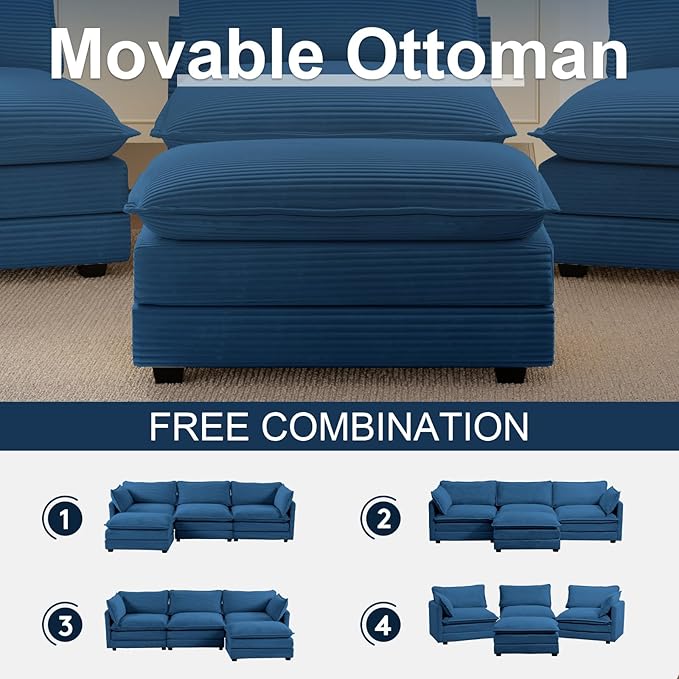 Movable Ottoman

FREE COMBINATION

1

2

3

4